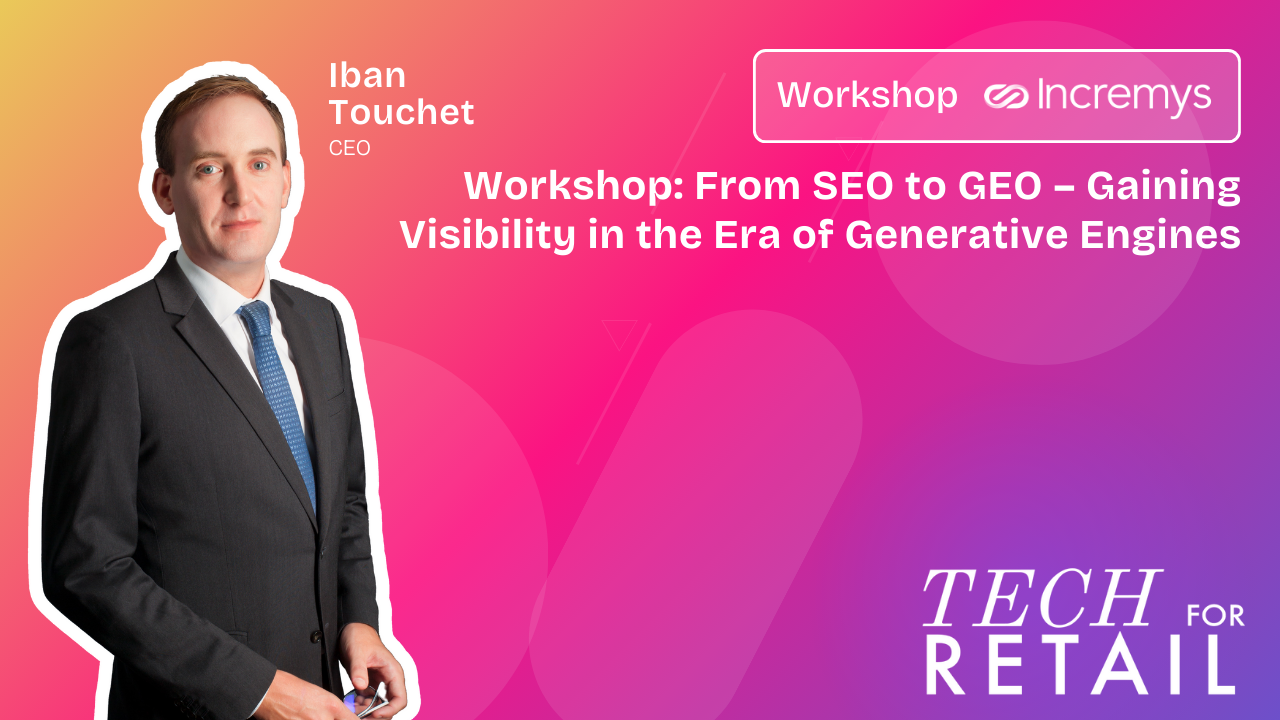 Iban Touchet
CEO

Workshop Incremys

Workshop: From SEO to GEO – Gaining Visibility in the Era of Generative Engines

TECH FOR RETAIL